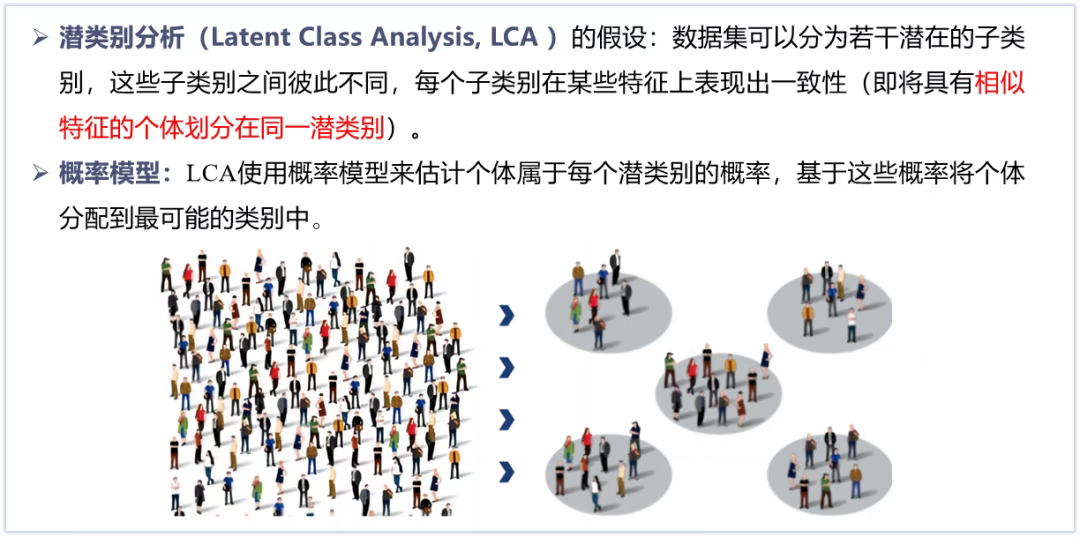 ➢ 潜类别分析（Latent Class Analysis, LCA ）的假设：数据集可以分为若干潜在的子类别，这些子类别之间彼此不同，每个子类别在某些特征上表现出一致性（即将具有相似特征的个体划分在同一潜类别）。

➢ 概率模型：LCA使用概率模型来估计个体属于每个潜类别的概率，基于这些概率将个体分配到最可能的类别中。